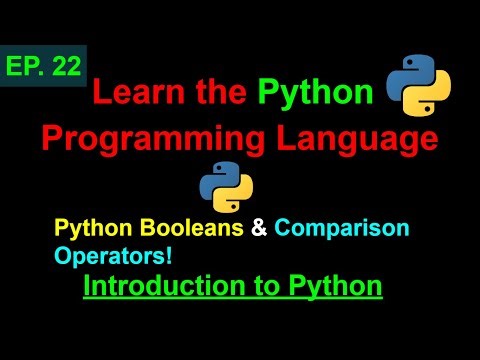 EP. 22

Learn the Python Programming Language

Python Booleans & Comparison Operators!

Introduction to Python